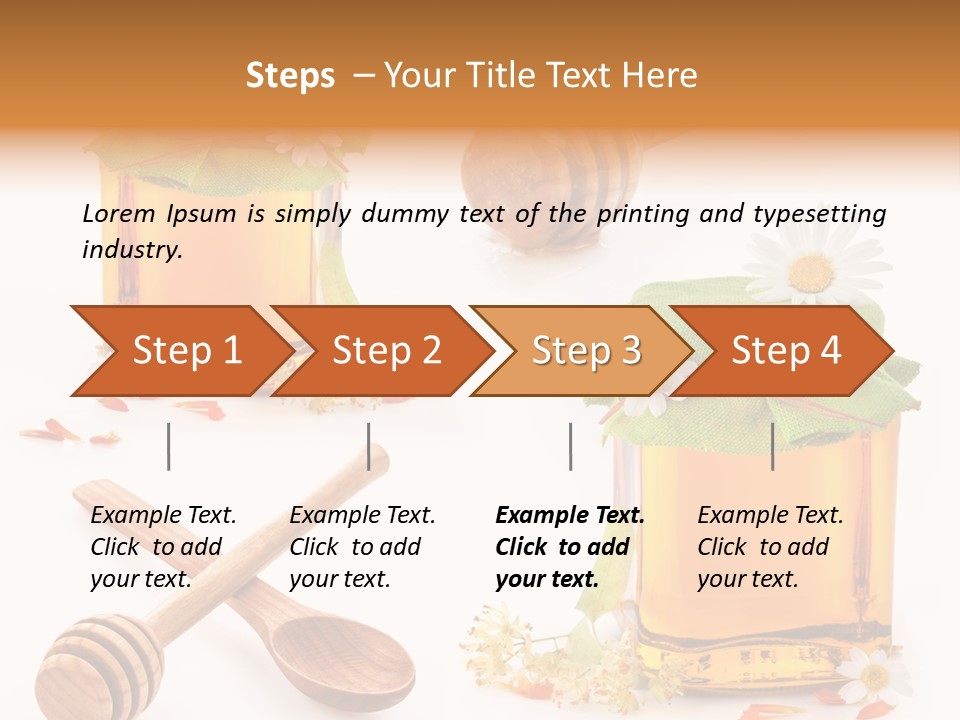 Steps – Your Title Text Here

Lorem Ipsum is simply dummy text of the printing and typesetting industry.

Step 1

Step 2

Step 3

Step 4

Example Text. Click to add your text.

Example Text. Click to add your text.

Example Text. Click to add your text.

Example Text. Click to add your text.